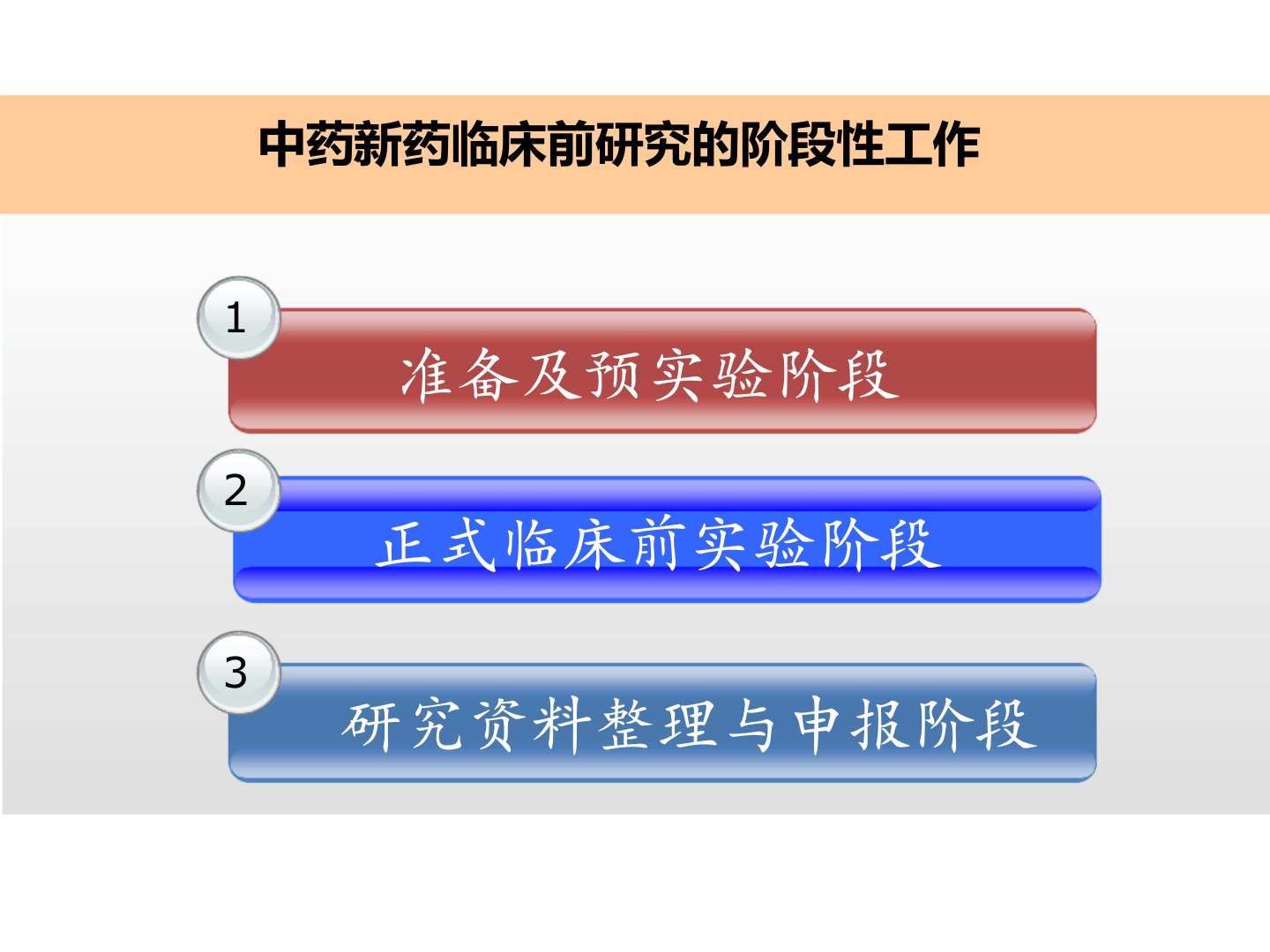 中药新药临床前研究的阶段性工作

1
准备及预实验阶段

2
正式临床前实验阶段

3
研究资料整理与申报阶段